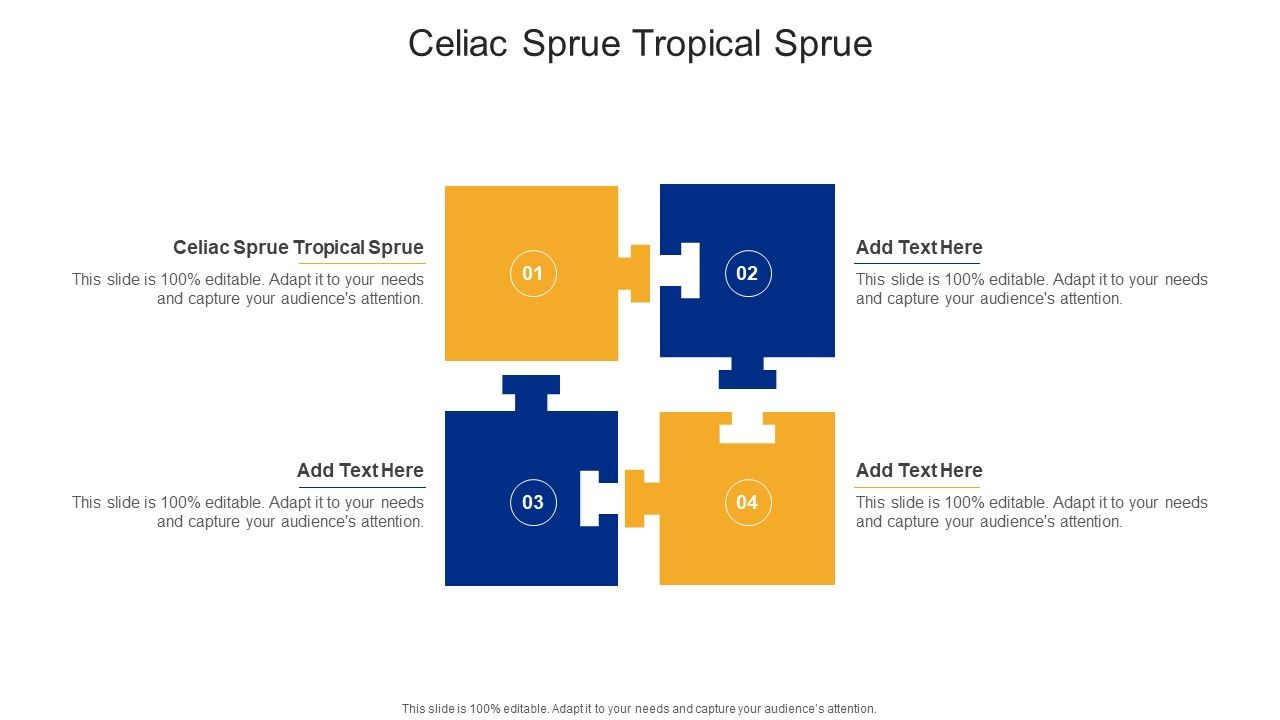 Celiac Sprue Tropical Sprue

Celiac Sprue Tropical Sprue
This slide is 100% editable. Adapt it to your needs and capture your audience's attention.

01

02

Add Text Here
This slide is 100% editable. Adapt it to your needs and capture your audience's attention.

Add Text Here
This slide is 100% editable. Adapt it to your needs and capture your audience's attention.

03

04

Add Text Here
This slide is 100% editable. Adapt it to your needs and capture your audience's attention.

This slide is 100% editable. Adapt it to your needs and capture your audience's attention.